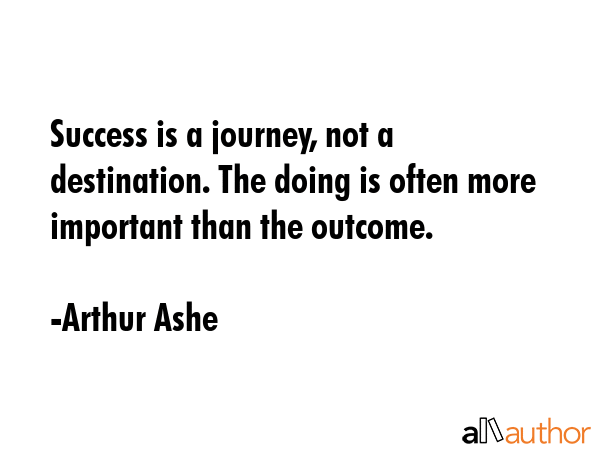 Success is a journey, not a destination. The doing is often more important than the outcome.

-Arthur Ashe

allauthor